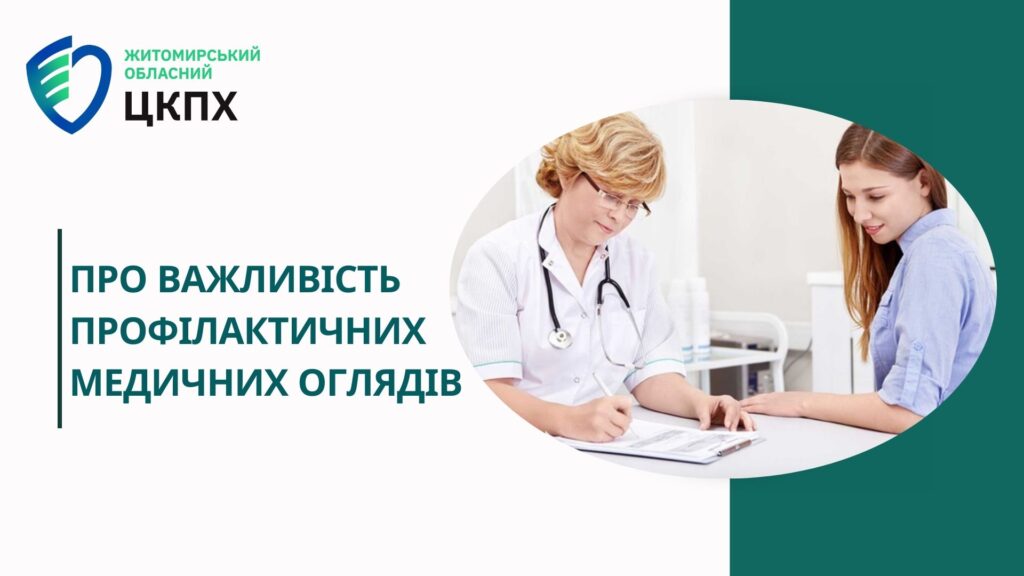 ЖИТОМИРСЬКИЙ ОБЛАСНИЙ
ЦКПХ

ПРО ВАЖЛИВІСТЬ ПРОФІЛАКТИЧНИХ МЕДИЧНИХ ОГЛЯДІВ